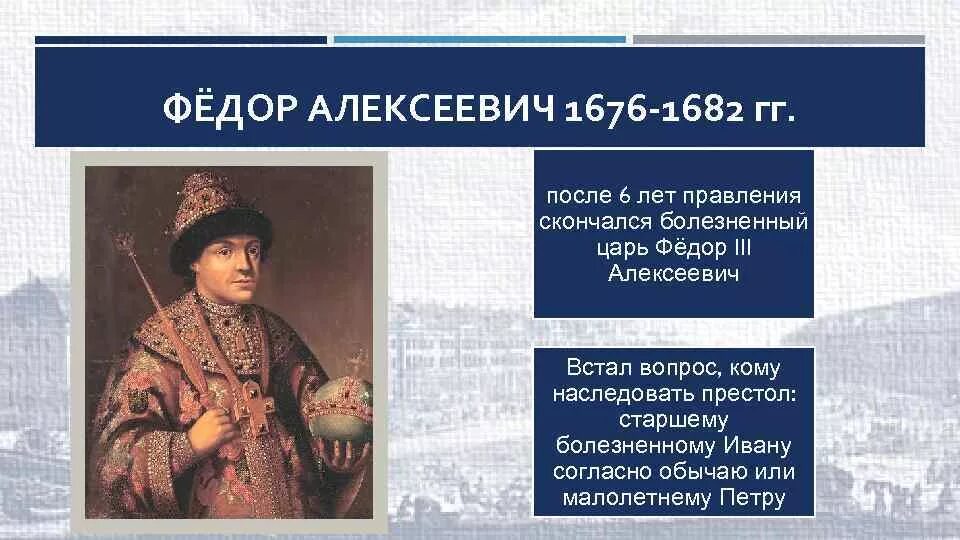 ФЁДОР АЛЕКСЕЕВИЧ 1676-1682 ГГ.

после 6 лет правления скончался болезненный царь Фёдор III Алексеевич

Встал вопрос, кому наследовать престол: старшему болезненному Ивану согласно обычаю или малолетнему Петру